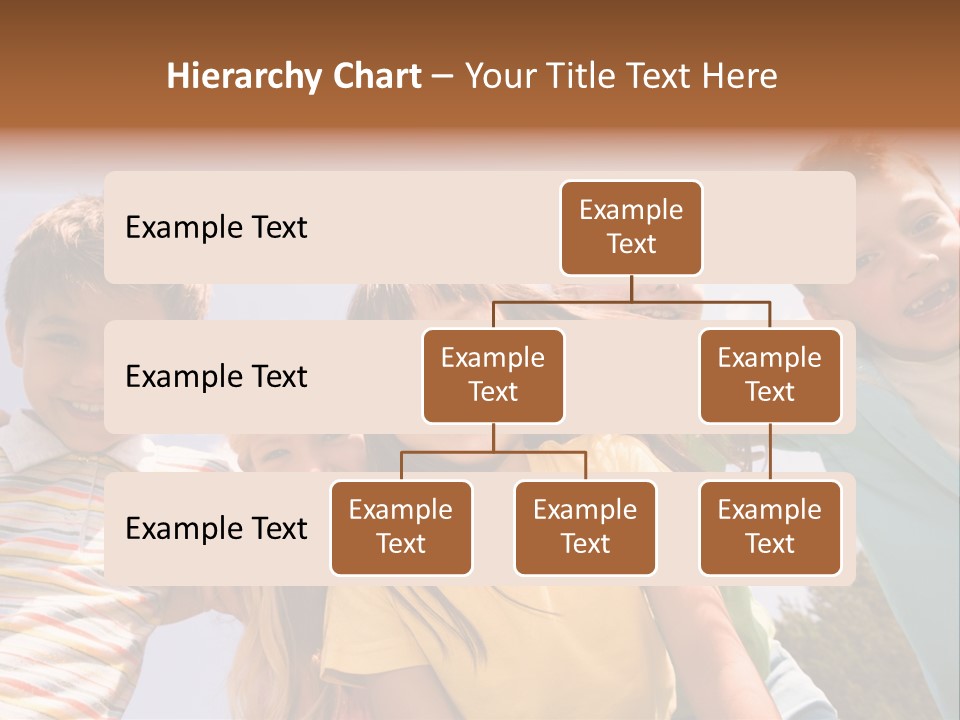 Hierarchy Chart – Your Title Text Here

Example Text

Example Text

Example Text

Example Text

Example Text

Example Text

Example Text

Example Text

Example Text